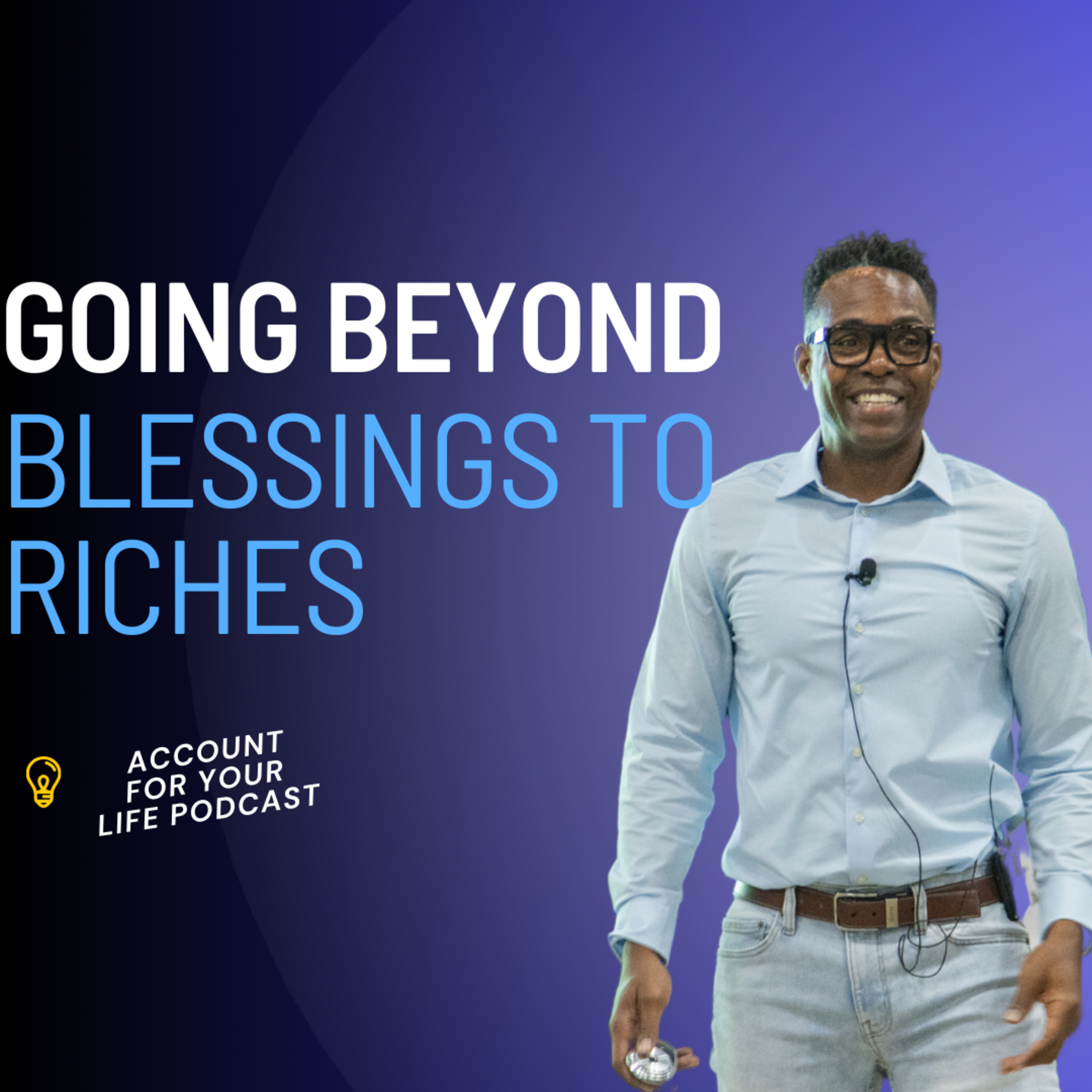 GOING BEYOND
BLESSINGS TO RICHES

ACCOUNT FOR YOUR LIFE PODCAST